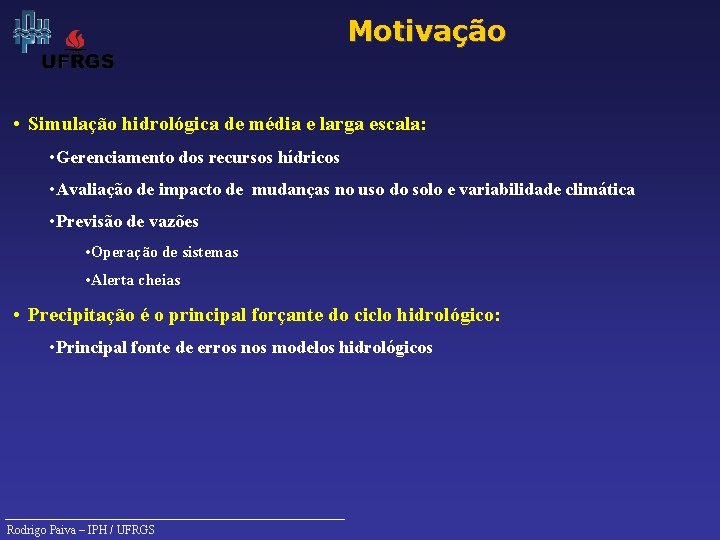 UFRGS

Motivação

• Simulação hidrológica de média e larga escala:

•Gerenciamento dos recursos hídricos

•Avaliação de impacto de mudanças no uso do solo e variabilidade climática

•Previsão de vazões

•Operação de sistemas

•Alerta cheias

• Precipitação é o principal forçante do ciclo hidrológico:

•Principal fonte de erros nos modelos hidrológicos

Rodrigo Paiva – IPH / UFRGS